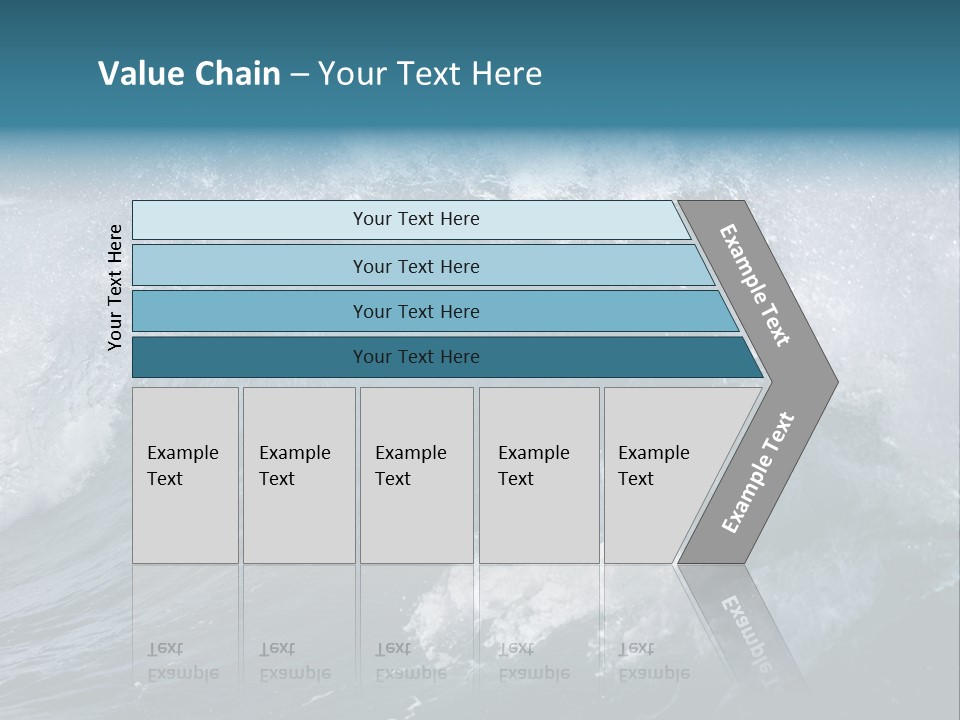 Value Chain – Your Text Here

Your Text Here

Your Text Here

Your Text Here

Your Text Here

Your Text Here

Example Text

Example Text

Example Text

Example Text

Example Text

Example Text

Example Text